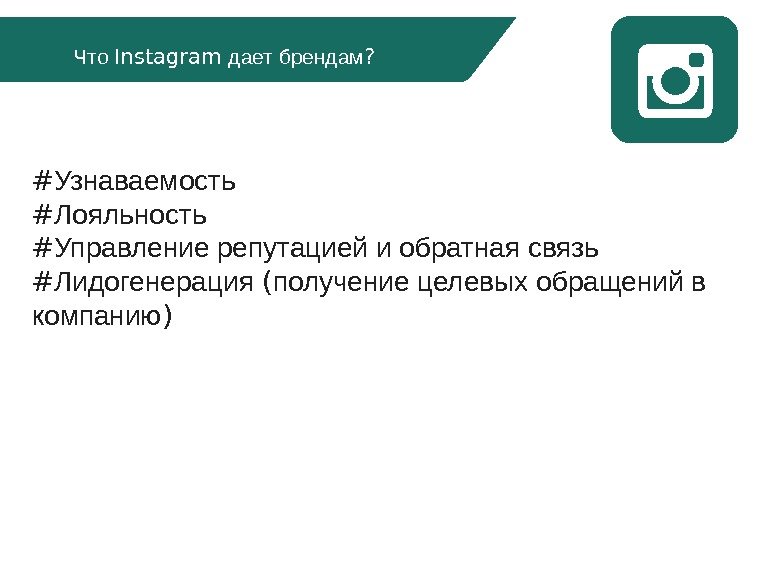 Что Instagram дает брендам?

#Узнаваемость
#Лояльность
#Управление репутацией и обратная связь
#Лидогенерация (получение целевых обращений в компанию)